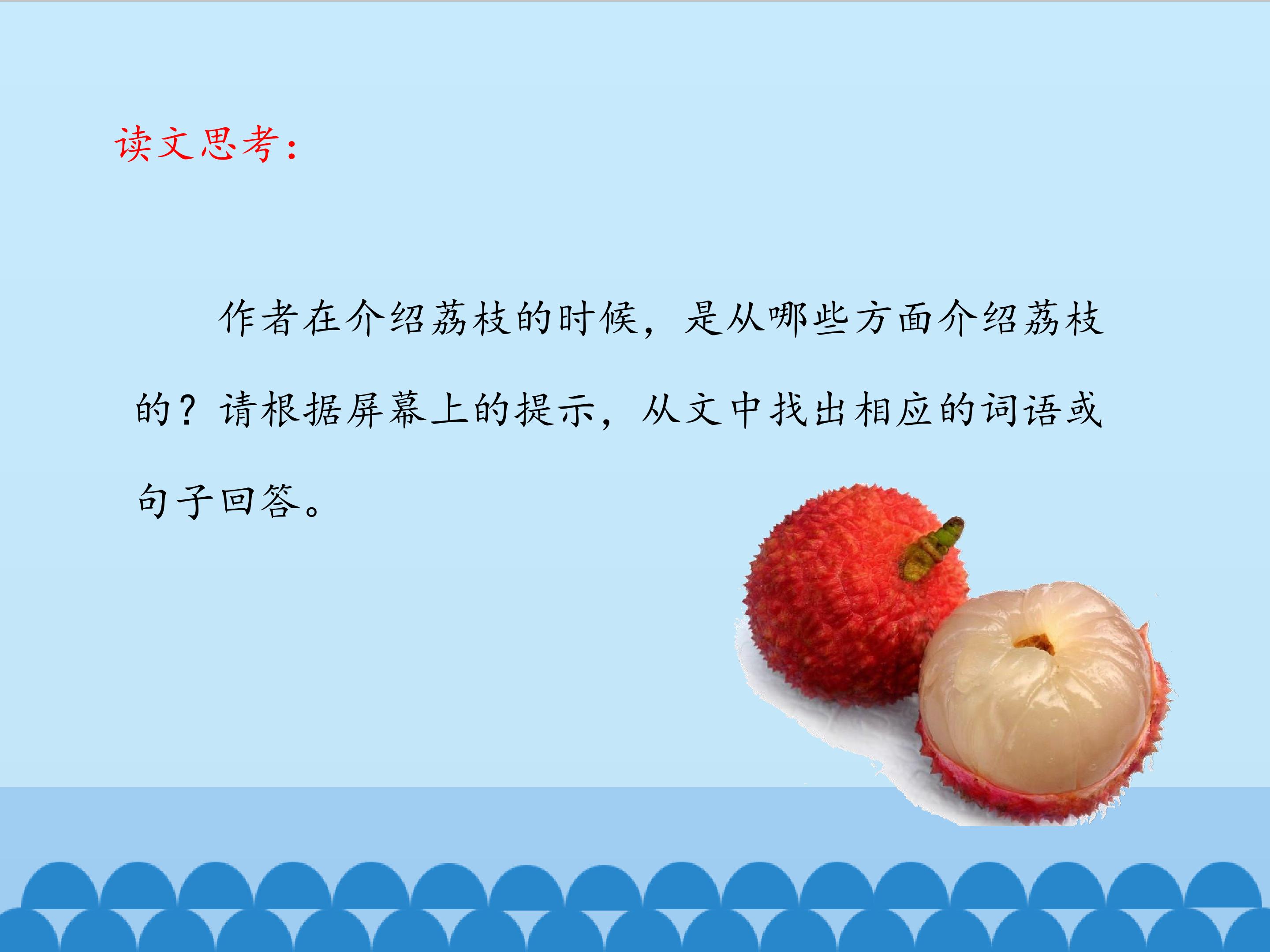 读文思考:

作者在介绍荔枝的时候，是从哪些方面介绍荔枝的？请根据屏幕上的提示，从文中找出相应的词语或句子回答。